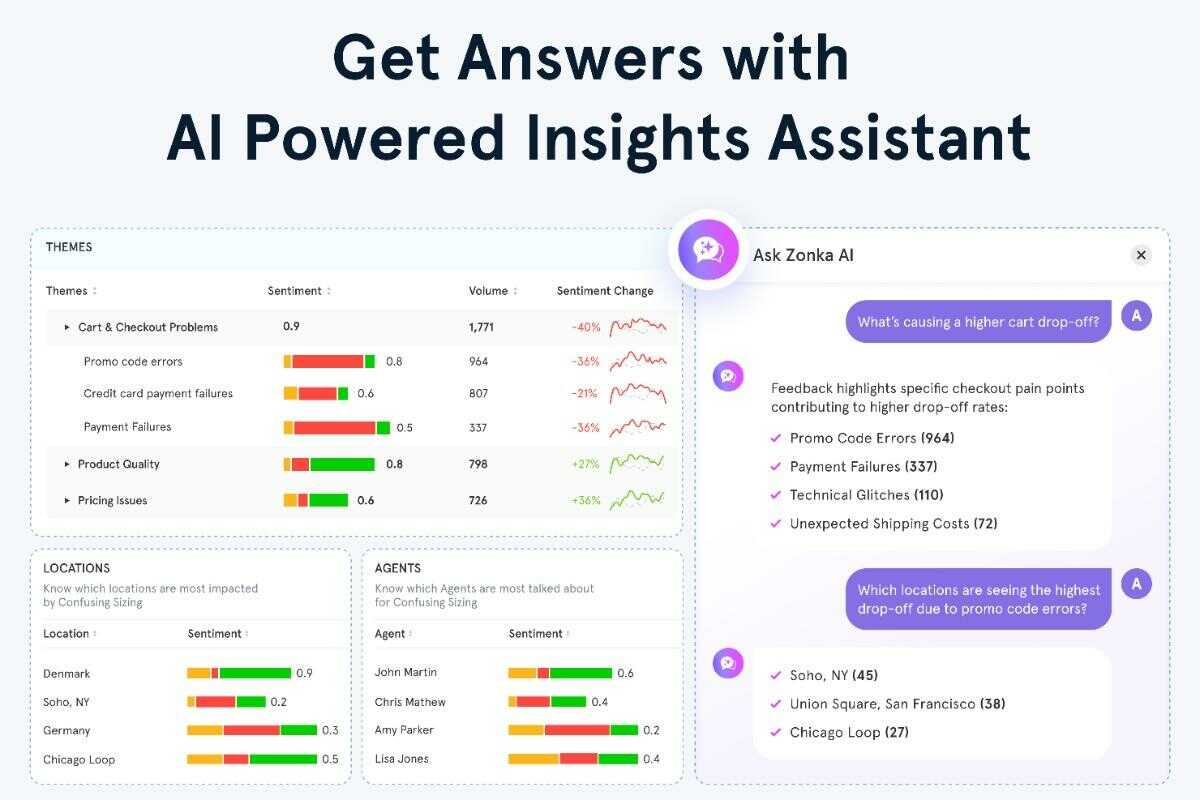 Get Answers with
AI Powered Insights Assistant

THEMES

| Themes | Sentiment | Volume | Sentiment Change |
|---|---|---|---|
| Cart & Checkout Problems | 0.9 | 1,771 | -40% |
| Promo code errors | 0.8 | 964 | -36% |
| Credit card payment failures | 0.6 | 807 | -21% |
| Payment Failures | 0.5 | 337 | -36% |
| Product Quality | 0.8 | 798 | +27% |
| Pricing Issues | 0.6 | 726 | +36% |

LOCATIONS
Know which locations are most impacted by Confusing Sizing

| Location | Sentiment |
|---|---|
| Denmark | 0.9 |
| Soho, NY | 0.2 |
| Germany | 0.3 |
| Chicago Loop | 0.5 |

AGENTS
Know which Agents are most talked about for Confusing Sizing

| Agent | Sentiment |
|---|---|
| John Martin | 0.6 |
| Chris Mathew | 0.4 |
| Amy Parker | 0.2 |
| Lisa Jones | 0.4 |

Ask Zonka AI

What's causing a higher cart drop-off?
A

Feedback highlights specific checkout pain points contributing to higher drop-off rates:
Promo Code Errors (964)
Payment Failures (337)
Technical Glitches (110)
Unexpected Shipping Costs (72)

Which locations are seeing the highest drop-off due to promo code errors?
A

Soho, NY (45)
Union Square, San Francisco (38)
Chicago Loop (27)